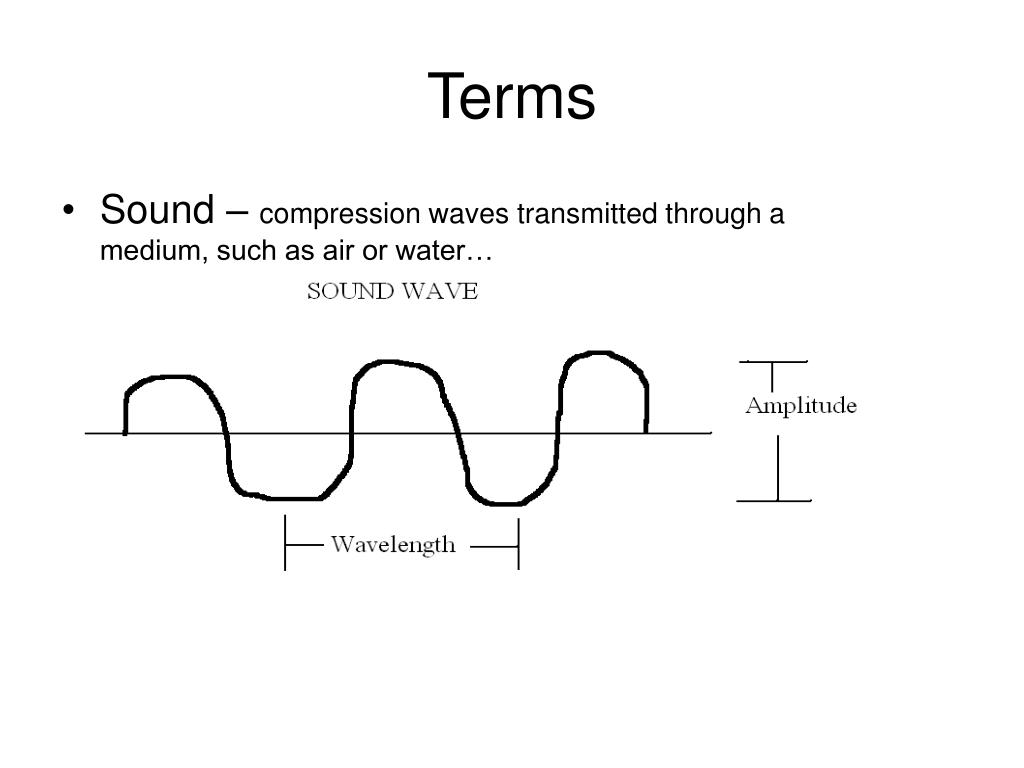 Terms

• Sound – compression waves transmitted through a medium, such as air or water…

SOUND WAVE

Amplitude

Wavelength